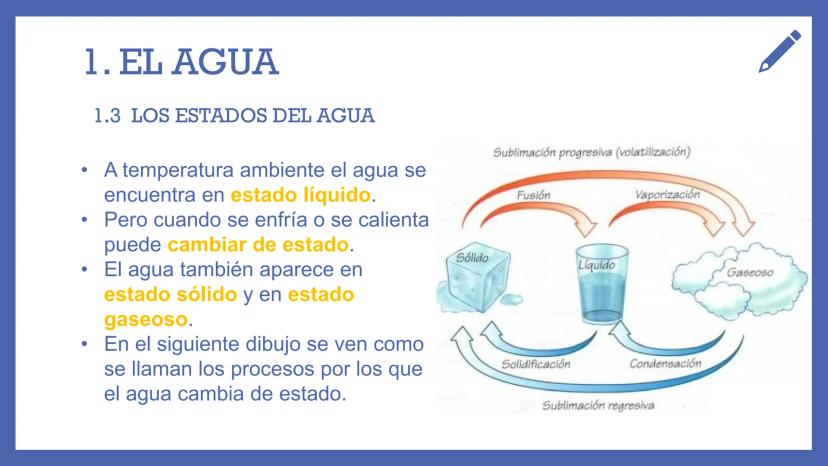 1. EL AGUA

1.3 LOS ESTADOS DEL AGUA

• A temperatura ambiente el agua se encuentra en estado líquido.
• Pero cuando se enfría o se calienta puede cambiar de estado.
• El agua también aparece en estado sólido y en estado gaseoso.
• En el siguiente dibujo se ven como se llaman los procesos por los que el agua cambia de estado.

Sublimación progresiva (volatilización)

Fusión

Vaporización

Sólido

Líquido

Gaseoso

Solidificación

Condensación

Sublimación regresiva